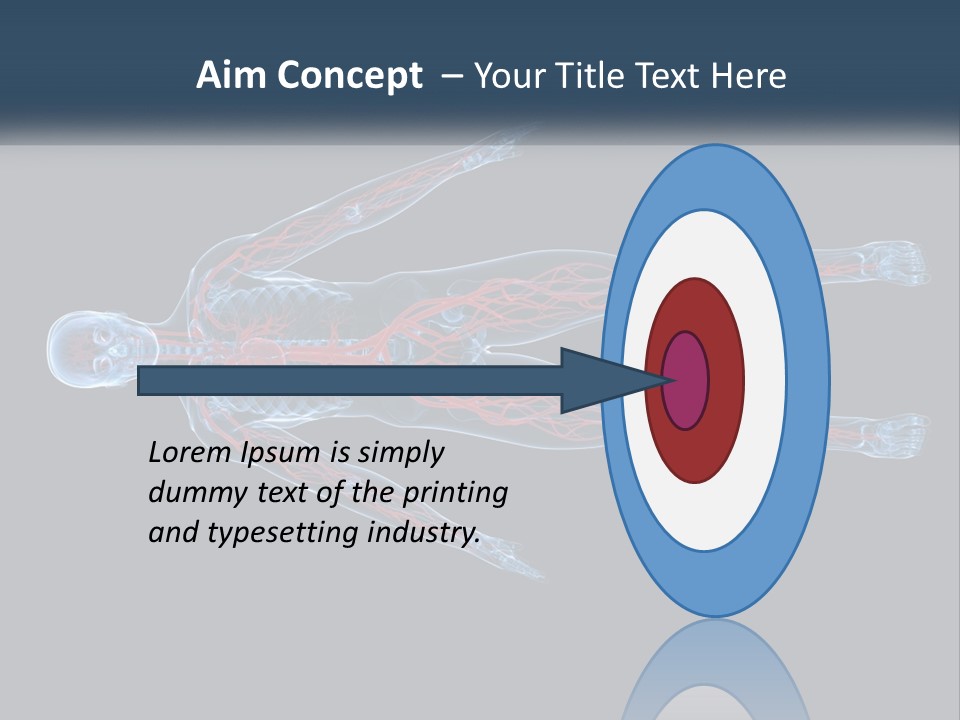 Aim Concept – Your Title Text Here

Lorem Ipsum is simply dummy text of the printing and typesetting industry.